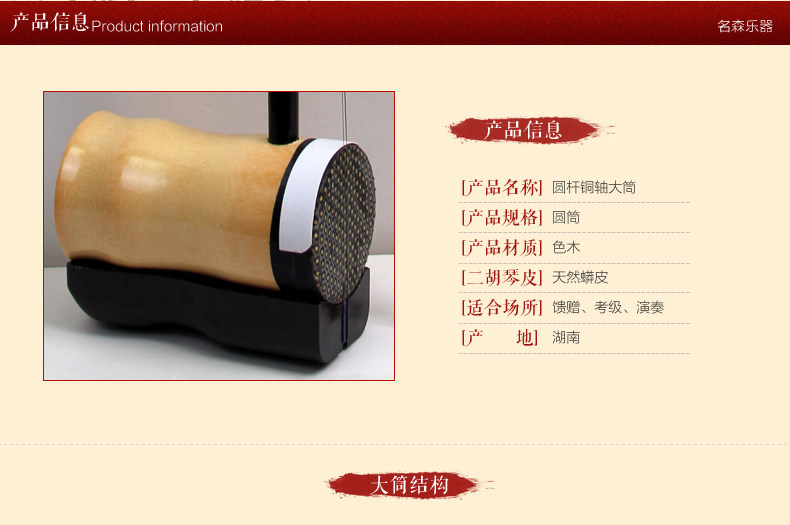 产品信息 Product information

名森乐器

产品信息

[产品名称] 圆杆铜轴大筒

[产品规格] 圆筒

[产品材质] 色木

[二胡琴皮] 天然蟒皮

[适合场所] 馈赠、考级、演奏

[产　　地] 湖南

大筒结构